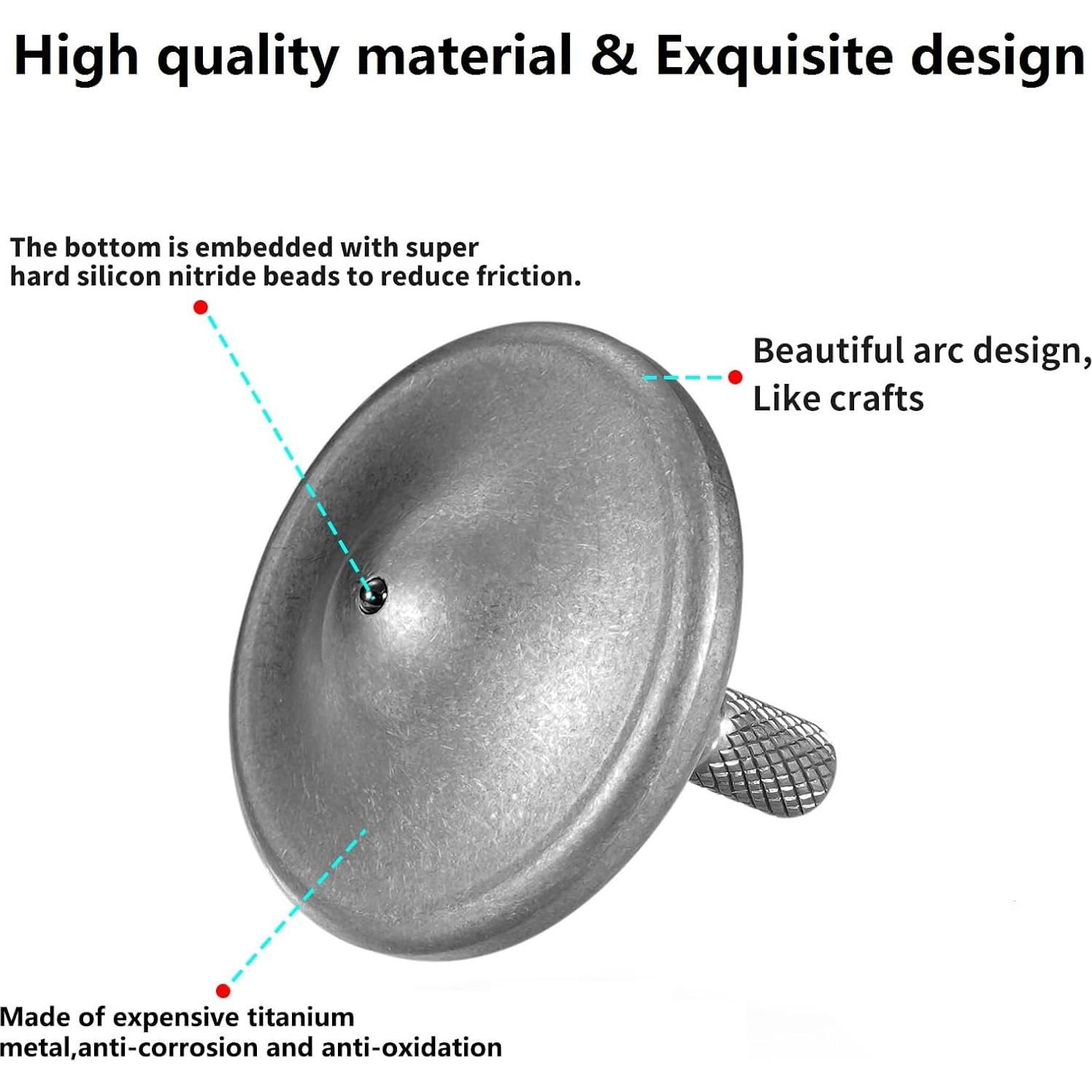 High quality material & Exquisite design

The bottom is embedded with super hard silicon nitride beads to reduce friction.

Beautiful arc design, Like crafts

Made of expensive titanium metal,anti-corrosion and anti-oxidation